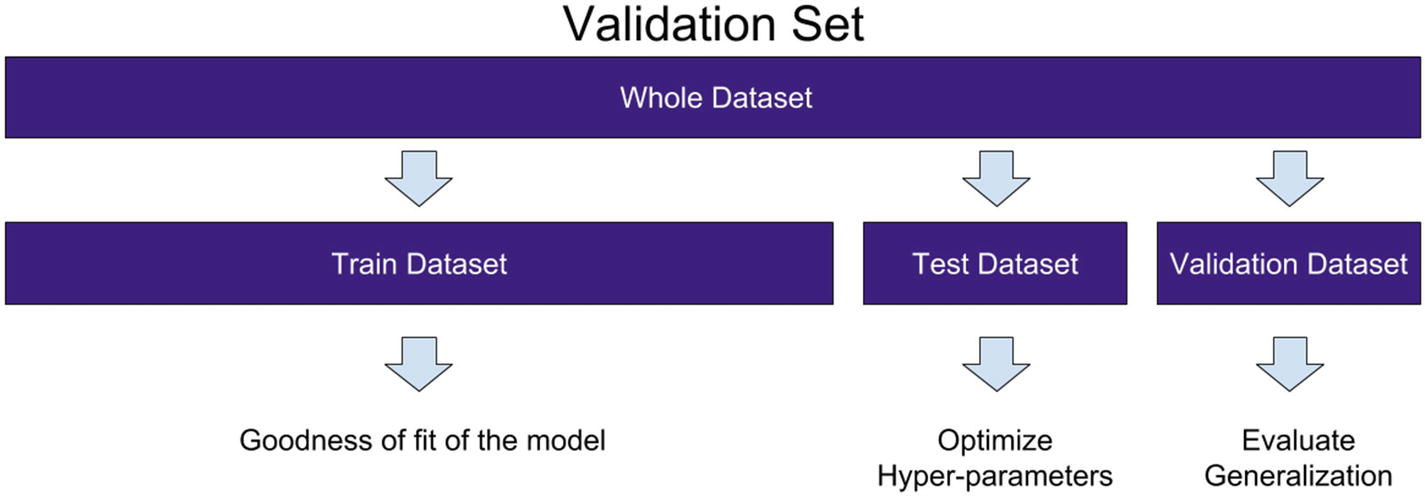 Validation Set

Whole Dataset

Train Dataset

Test Dataset

Validation Dataset

Goodness of fit of the model

Optimize Hyper-parameters

Evaluate Generalization